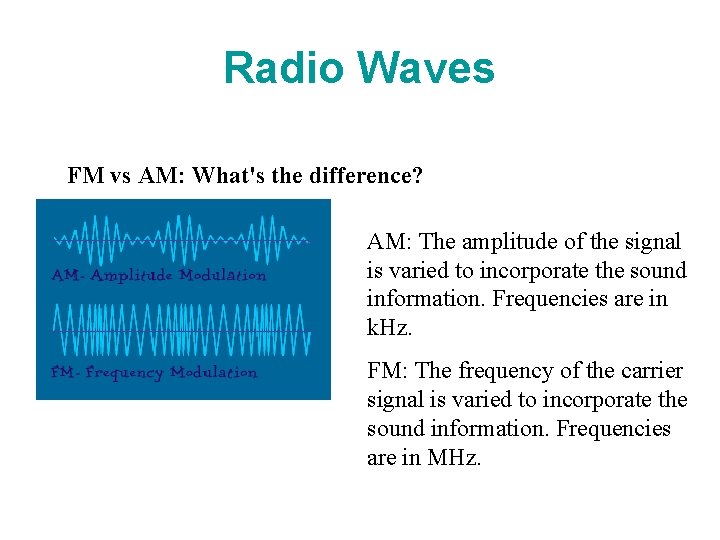 Radio Waves

FM vs AM: What's the difference?

AM- Amplitude Modulation

FM- Frequency Modulation

AM: The amplitude of the signal is varied to incorporate the sound information. Frequencies are in kHz.

FM: The frequency of the carrier signal is varied to incorporate the sound information. Frequencies are in MHz.